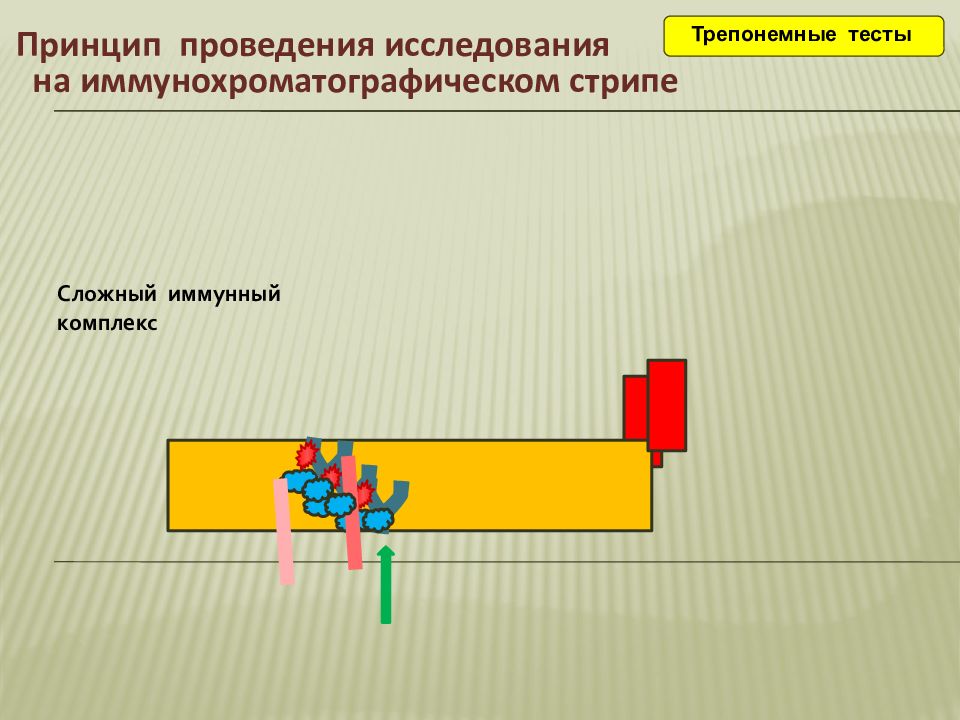 Принцип проведения исследования на иммунохроматографическом стрипе

Трепонемные тесты

Сложный иммунный комплекс